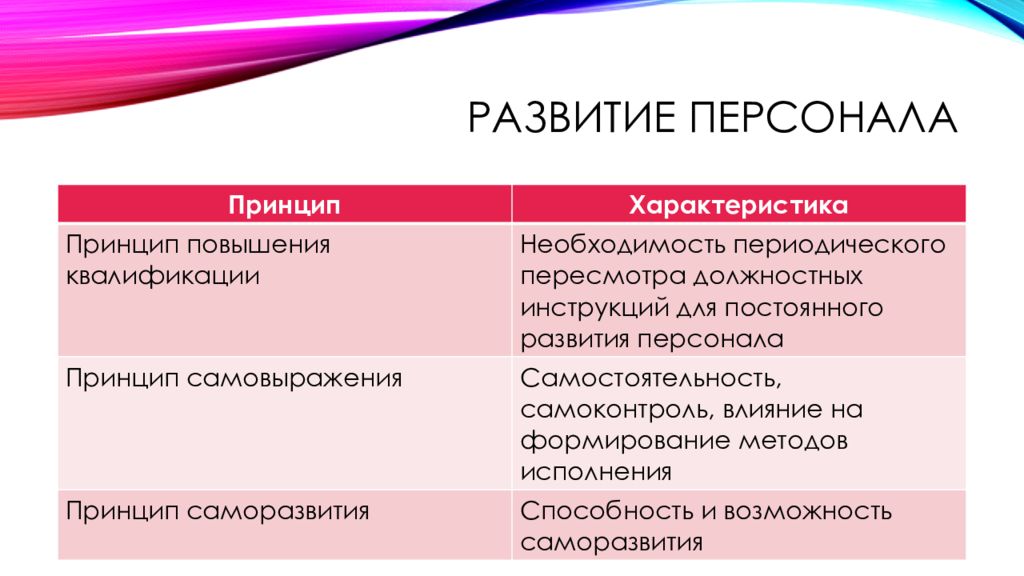 РАЗВИТИЕ ПЕРСОНАЛА

| Принцип | Характеристика |
|---|---|
| Принцип повышения квалификации | Необходимость периодического пересмотра должностных инструкций для постоянного развития персонала |
| Принцип самовыражения | Самостоятельность, самоконтроль, влияние на формирование методов исполнения |
| Принцип саморазвития | Способность и возможность саморазвития |